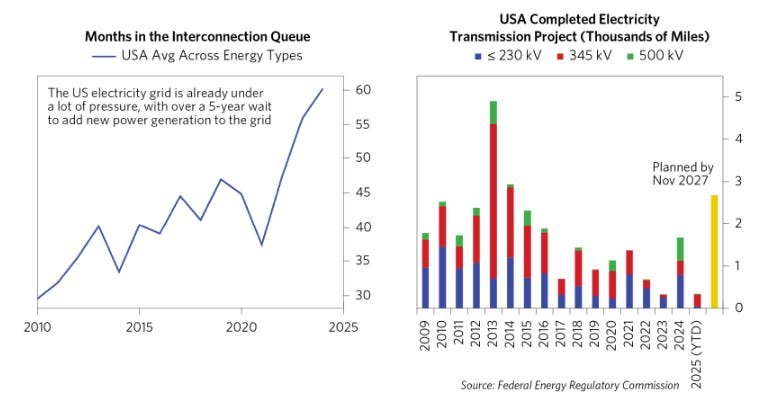 Months in the Interconnection Queue
USA Avg Across Energy Types

The US electricity grid is already under a lot of pressure, with over a 5-year wait to add new power generation to the grid

60
55
50
45
40
35
30

2010
2015
2020
2025

USA Completed Electricity Transmission Project (Thousands of Miles)
≤ 230 kV
345 kV
500 kV

Planned by Nov 2027

5
4
3
2
1
0

2009
2010
2011
2012
2013
2014
2015
2016
2017
2018
2019
2020
2021
2022
2023
2024
2025 (YTD)

Source: Federal Energy Regulatory Commission